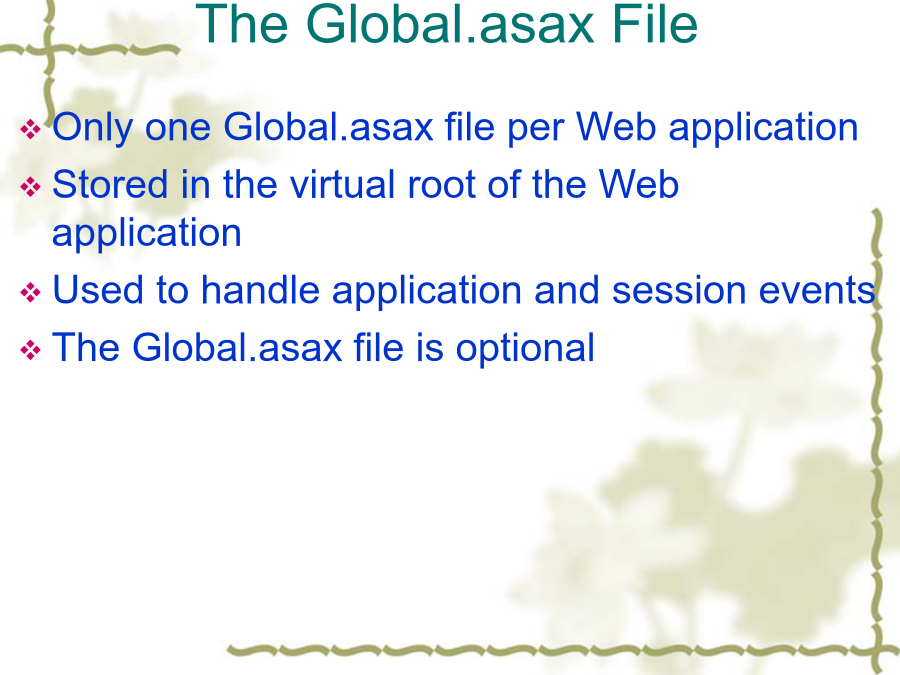 The Global.asax File

❖ Only one Global.asax file per Web application
❖ Stored in the virtual root of the Web application
❖ Used to handle application and session events
❖ The Global.asax file is optional